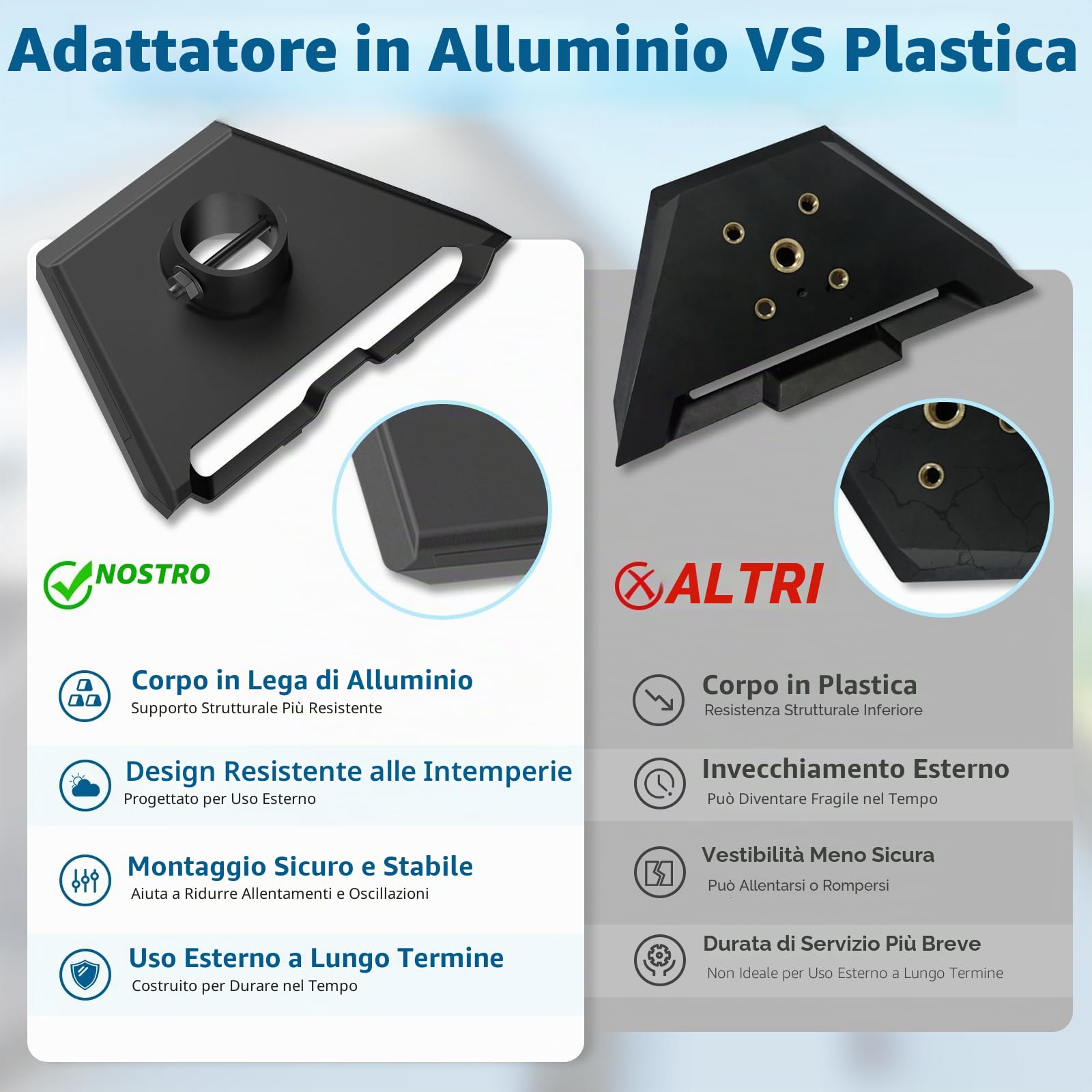 Adattatore in Alluminio VS Plastica

NOSTRO

Corpo in Lega di Alluminio
Supporto Strutturale Più Resistente

Design Resistente alle Intemperie
Progettato per Uso Esterno

Montaggio Sicuro e Stabile
Aiuta a Ridurre Allentamenti e Oscillazioni

Uso Esterno a Lungo Termine
Costruito per Durare nel Tempo

ALTRI

Corpo in Plastica
Resistenza Strutturale Inferiore

Invecchiamento Esterno
Può Diventare Fragile nel Tempo

Vestibilità Meno Sicura
Può Allentarsi o Rompersi

Durata di Servizio Più Breve
Non Ideale per Uso Esterno a Lungo Termine